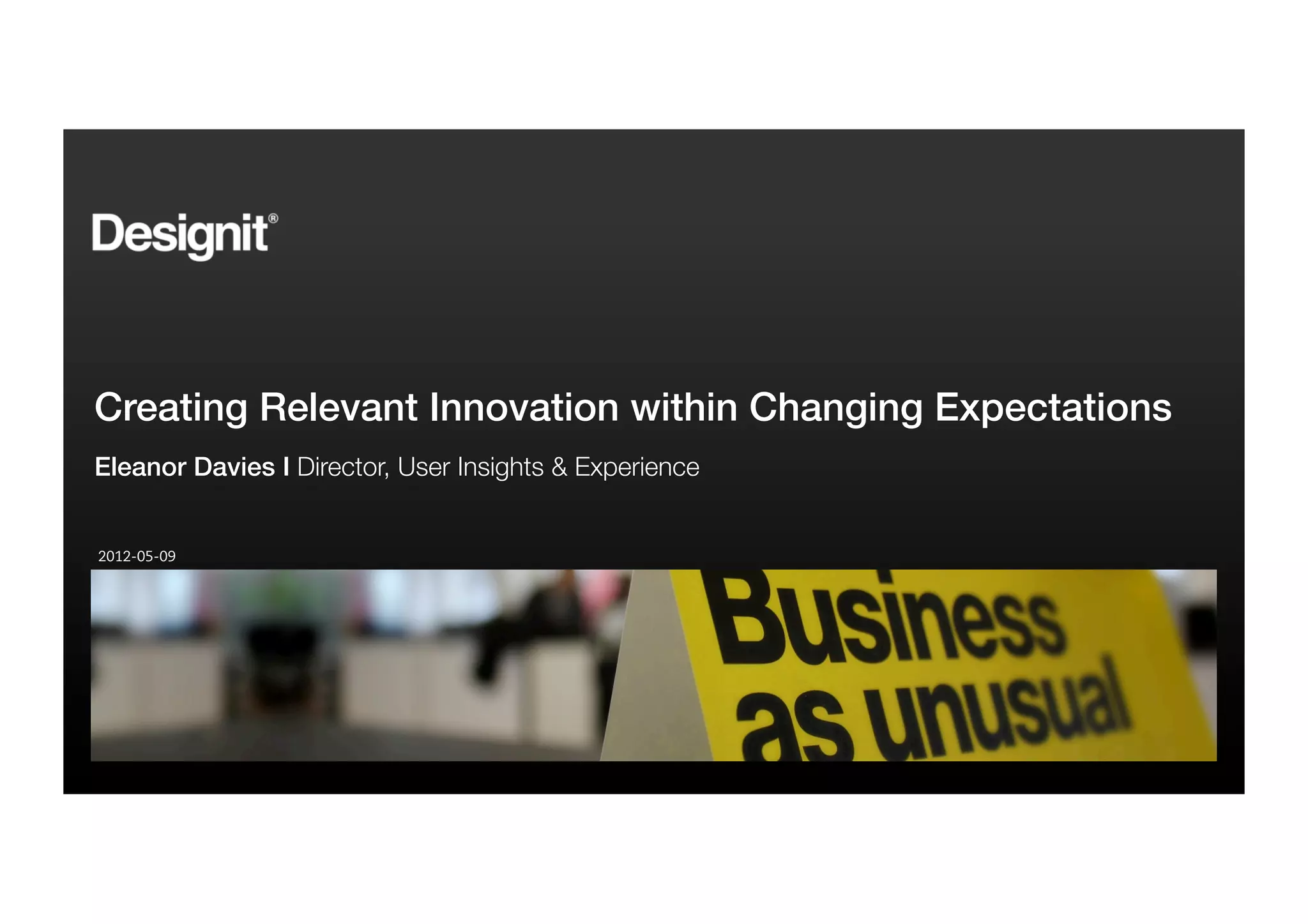 Designit®

Creating Relevant Innovation within Changing Expectations

Eleanor Davies I Director, User Insights & Experience

2012-05-09

Business as unusual